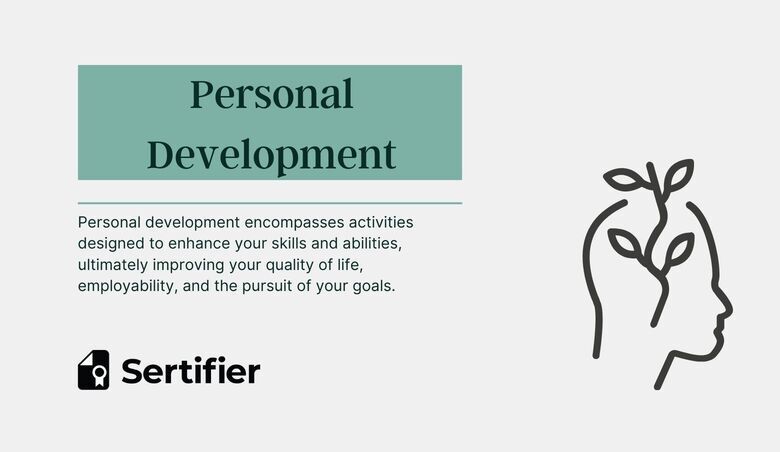 Personal Development

Personal development encompasses activities designed to enhance your skills and abilities, ultimately improving your quality of life, employability, and the pursuit of your goals.

Sertifier